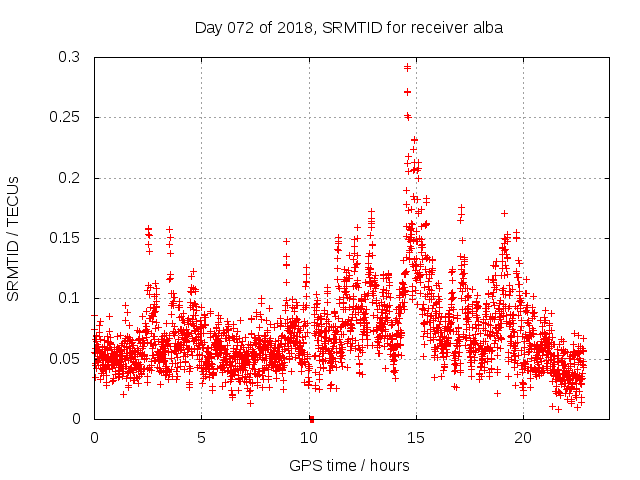 Day 072 of 2018, SRMTID for receiver alba

SRMTID / TECUs

0.3
0.25
0.2
0.15
0.1
0.05
0

0
5
10
15
20

GPS time / hours